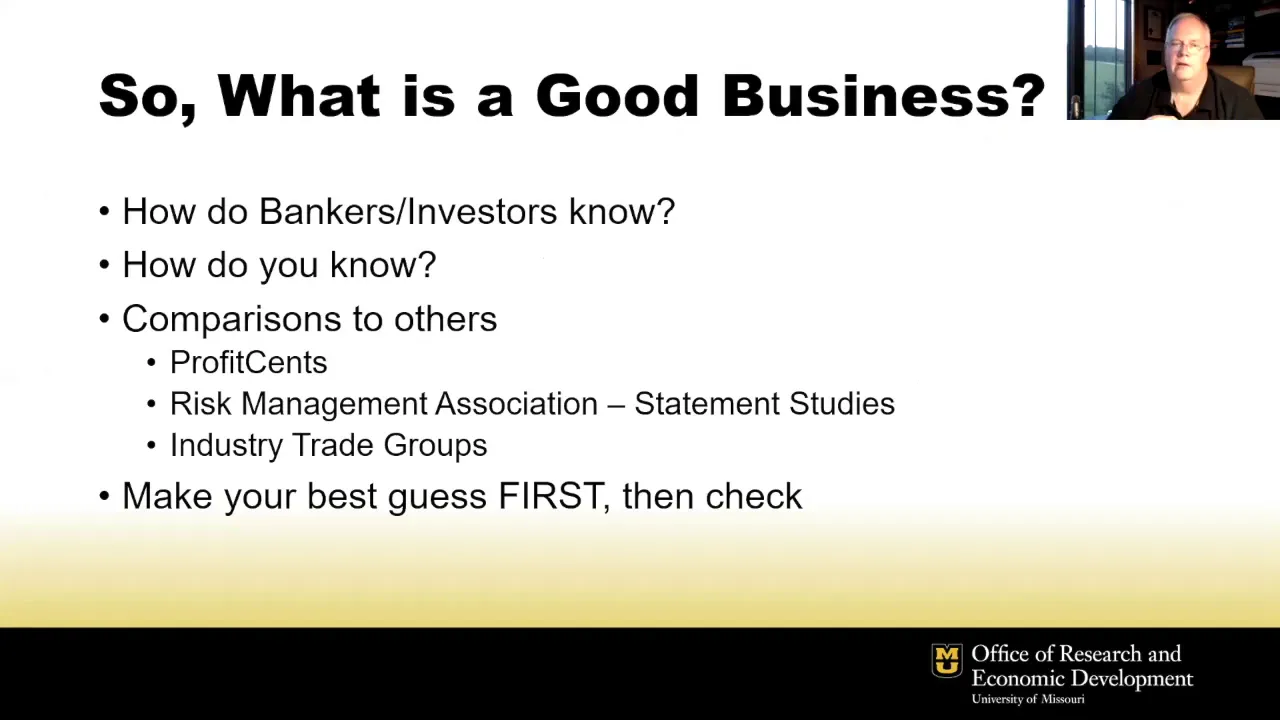 So, What is a Good Business?

• How do Bankers/Investors know?
• How do you know?
• Comparisons to others
  • ProfitCents
  • Risk Management Association – Statement Studies
  • Industry Trade Groups
• Make your best guess FIRST, then check

MU Office of Research and Economic Development
University of Missouri